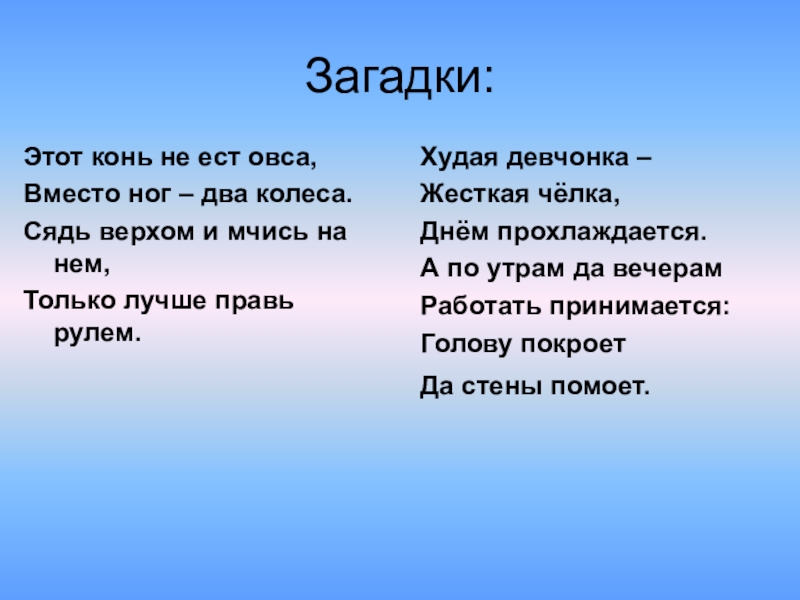 Загадки:

Этот конь не ест овса,
Вместо ног – два колеса.
Сядь верхом и мчись на нем,
Только лучше правь рулем.

Худая девчонка –
Жесткая чёлка,
Днём прохлаждается.
А по утрам да вечерам
Работать принимается:
Голову покроет
Да стены помоет.